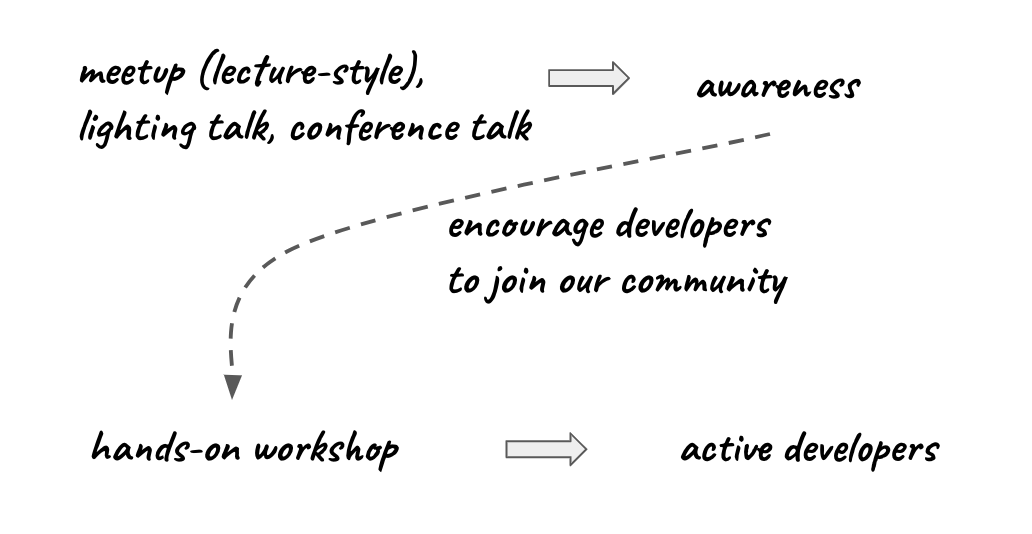 meetup (lecture-style), lighting talk, conference talk

awareness

encourage developers to join our community

hands-on workshop

active developers